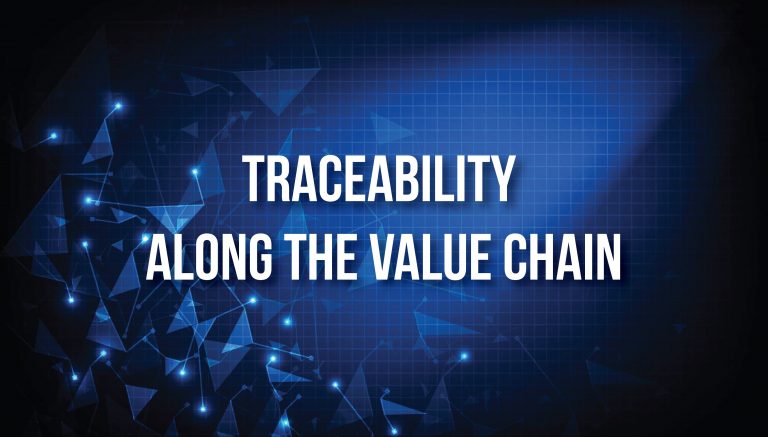 TRACEABILITY
ALONG THE VALUE CHAIN